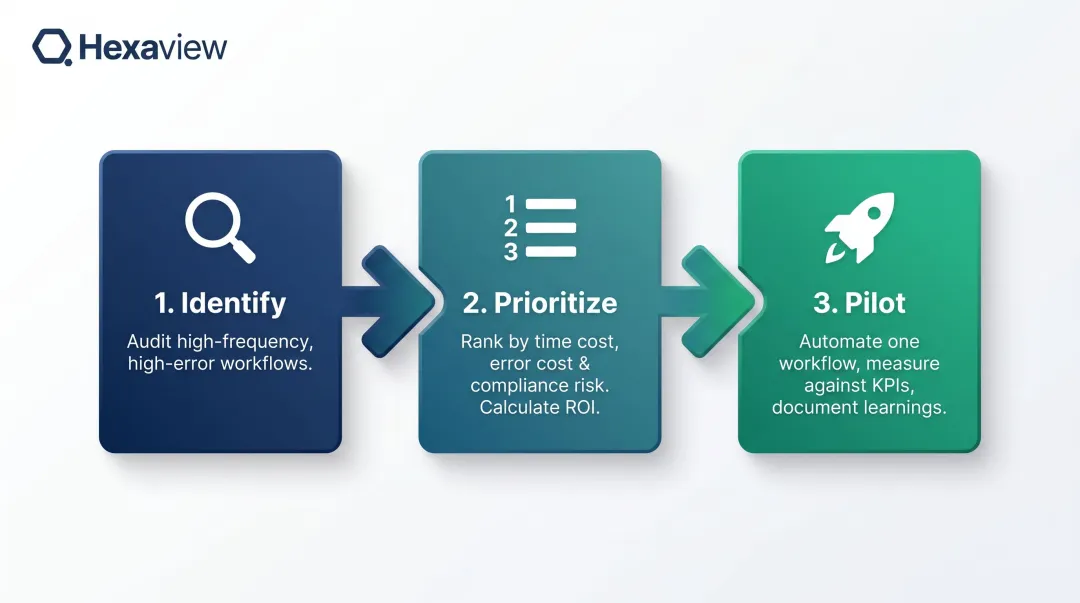 Hexaview

1. Identify

Audit high-frequency, high-error workflows.

1
2
3

2. Prioritize

Rank by time cost, error cost & compliance risk. Calculate ROI.

3. Pilot

Automate one workflow, measure against KPIs, document learnings.